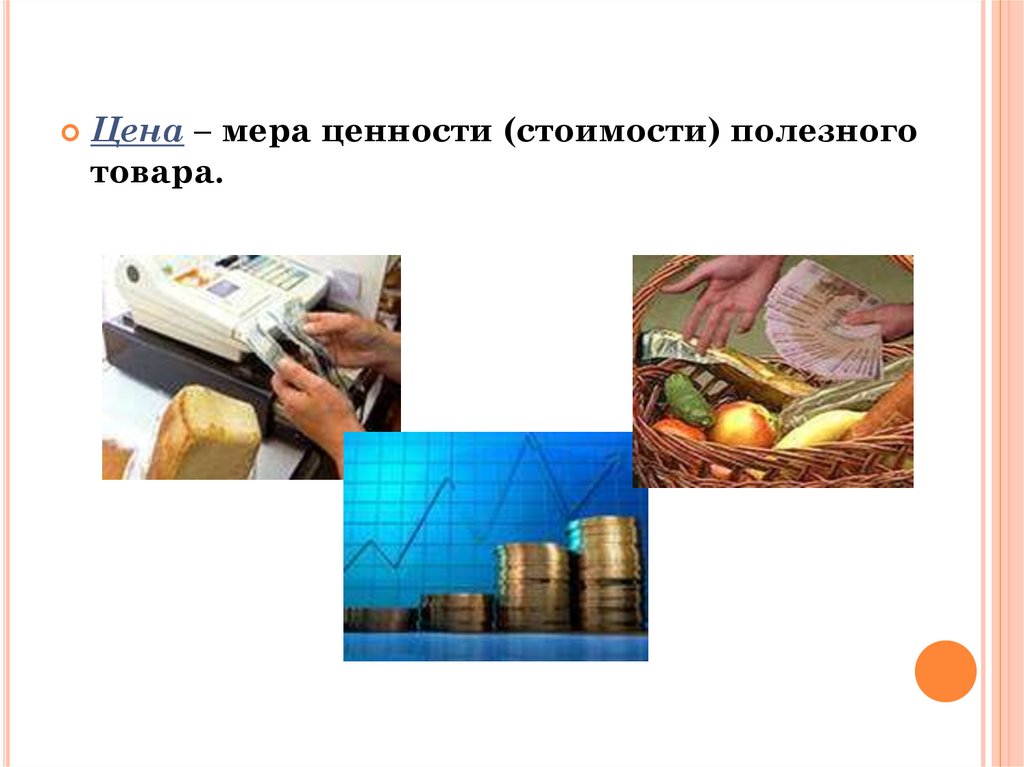 Цена – мера ценности (стоимости) полезного товара.